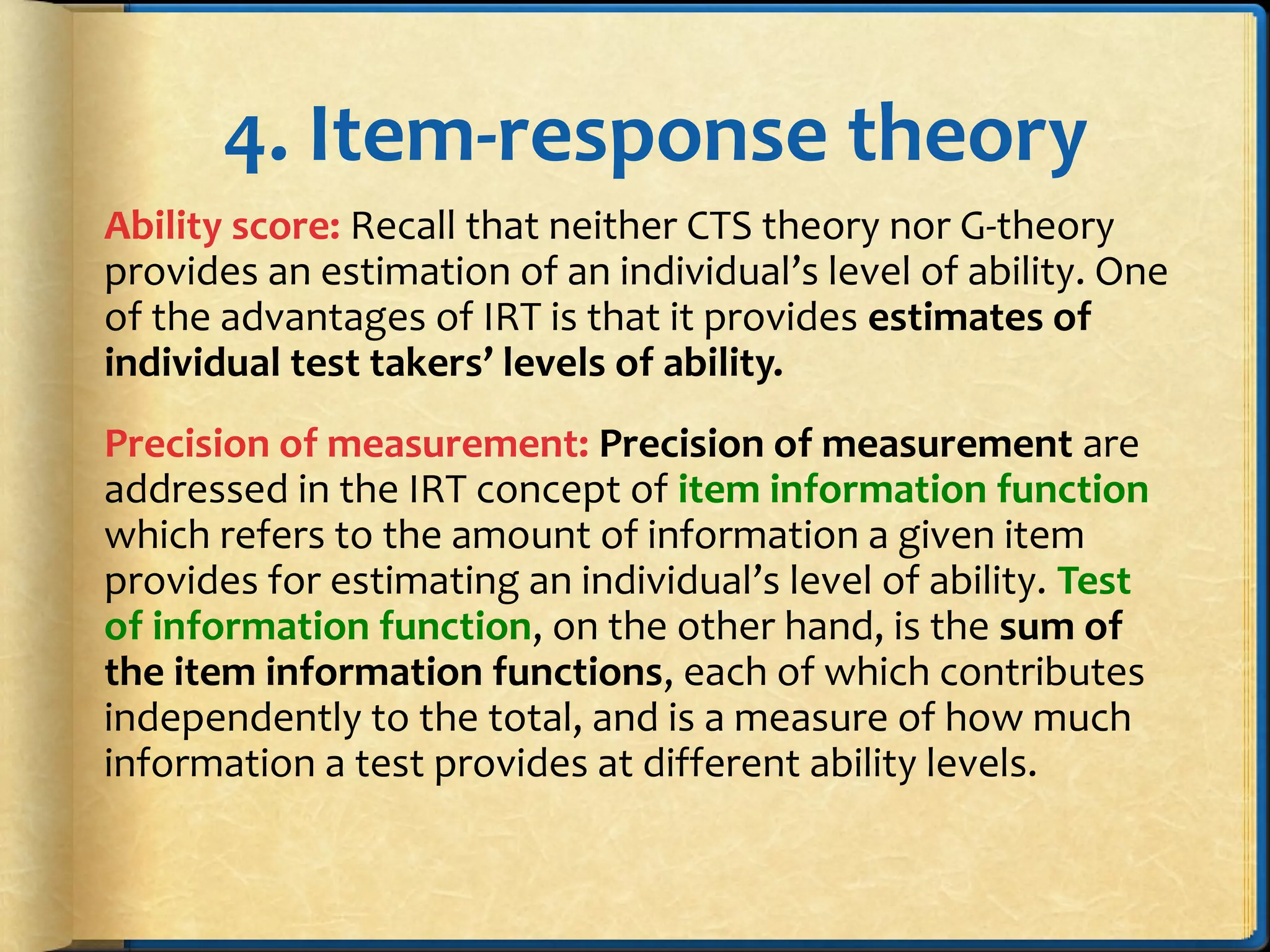 4. Item-response theory

Ability score: Recall that neither CTS theory nor G-theory provides an estimation of an individual’s level of ability. One of the advantages of IRT is that it provides estimates of individual test takers’ levels of ability.

Precision of measurement: Precision of measurement are addressed in the IRT concept of item information function which refers to the amount of information a given item provides for estimating an individual’s level of ability. Test of information function, on the other hand, is the sum of the item information functions, each of which contributes independently to the total, and is a measure of how much information a test provides at different ability levels.